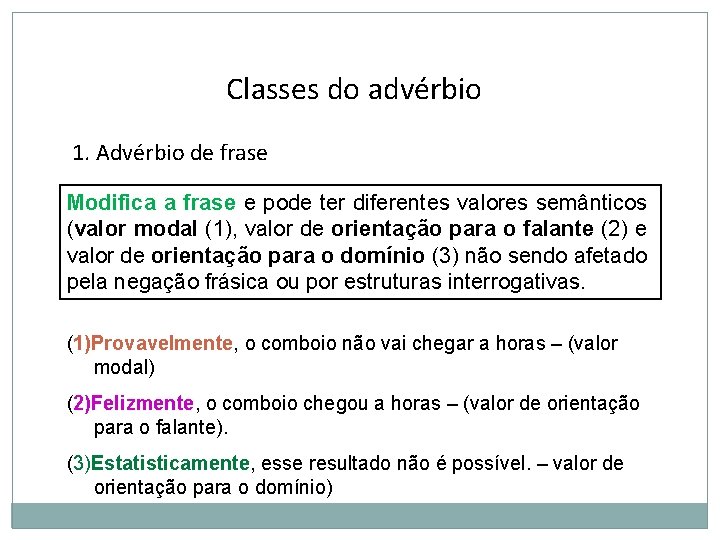 Classes do advérbio

1. Advérbio de frase

Modifica a frase e pode ter diferentes valores semânticos (valor modal (1), valor de orientação para o falante (2) e valor de orientação para o domínio (3) não sendo afetado pela negação frásica ou por estruturas interrogativas.

(1)Provavelmente, o comboio não vai chegar a horas – (valor modal)

(2)Felizmente, o comboio chegou a horas – (valor de orientação para o falante).

(3)Estatisticamente, esse resultado não é possível. – valor de orientação para o domínio)